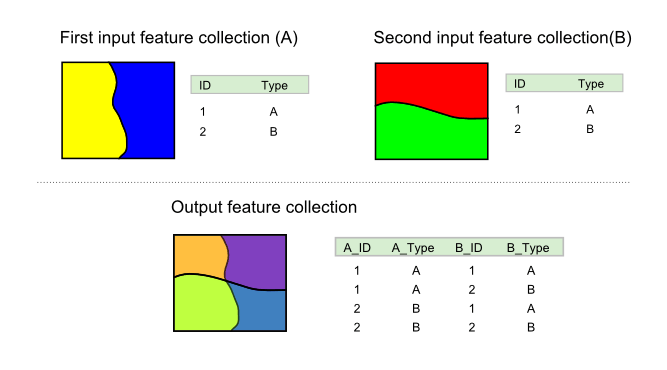 First input feature collection (A)

| ID | Type |
|---|---|
| 1 | A |
| 2 | B |

Second input feature collection(B)

| ID | Type |
|---|---|
| 1 | A |
| 2 | B |

Output feature collection

| A_ID | A_Type | B_ID | B_Type |
|---|---|---|---|
| 1 | A | 1 | A |
| 1 | A | 2 | B |
| 2 | B | 1 | A |
| 2 | B | 2 | B |